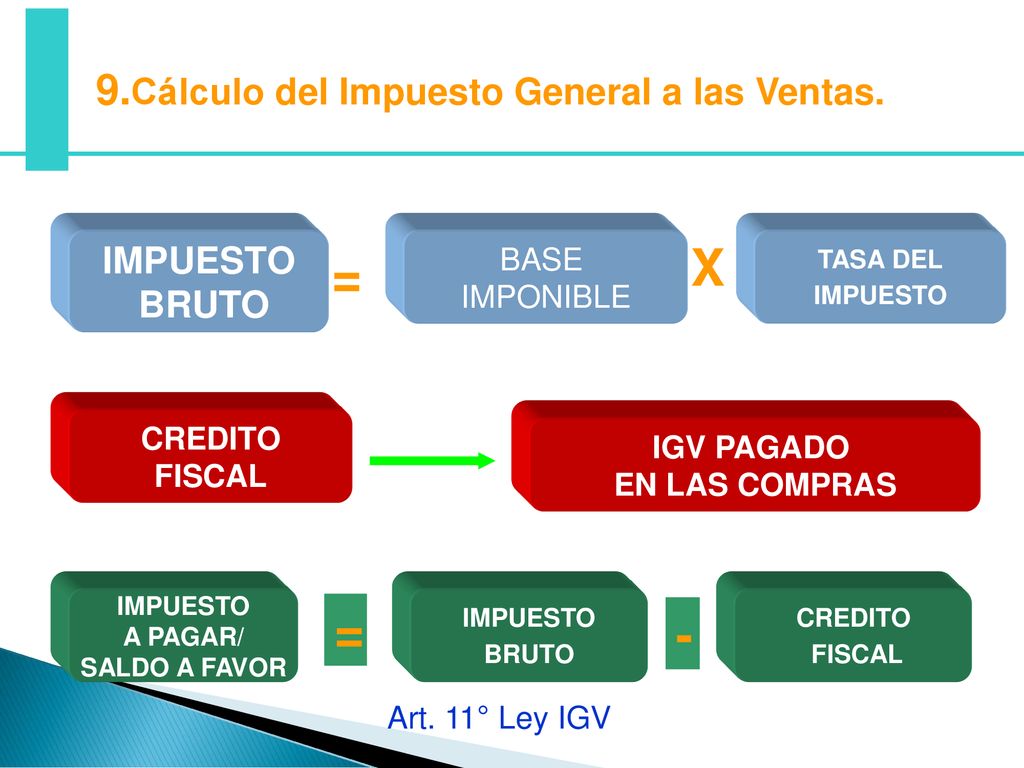 9.Cálculo del Impuesto General a las Ventas.

IMPUESTO BRUTO = BASE IMPONIBLE X TASA DEL IMPUESTO

CREDITO FISCAL

IGV PAGADO EN LAS COMPRAS

IMPUESTO A PAGAR/ SALDO A FAVOR = IMPUESTO BRUTO - CREDITO FISCAL

Art. 11° Ley IGV